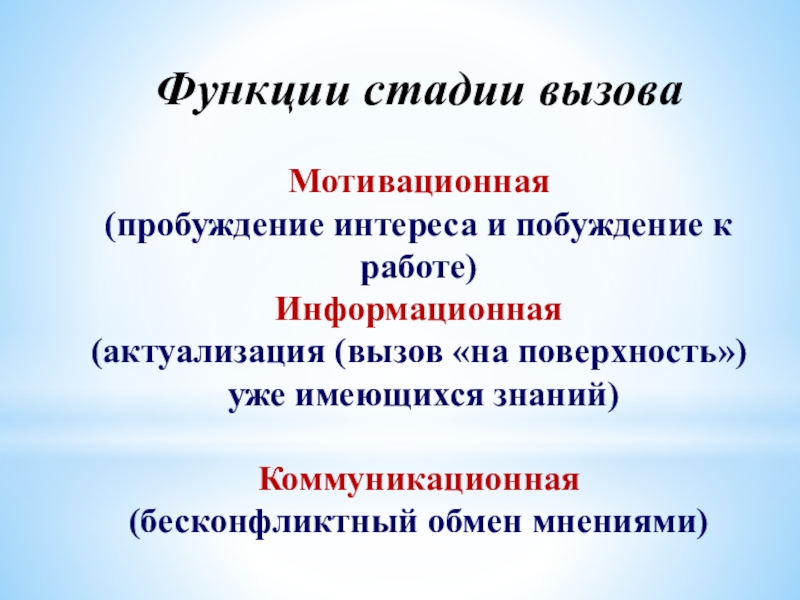 Функции стадии вызова

Мотивационная
(пробуждение интереса и побуждение к работе)
Информационная
(актуализация (вызов «на поверхность») уже имеющихся знаний)

Коммуникационная
(бесконфликтный обмен мнениями)